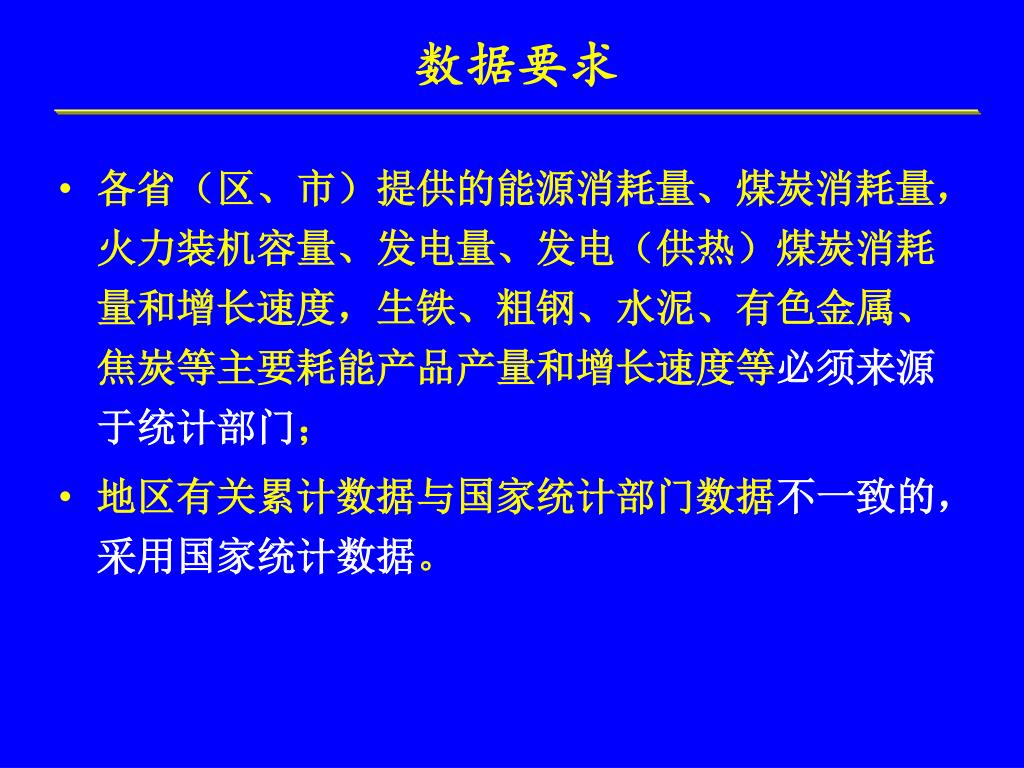 数据要求

• 各省（区、市）提供的能源消耗量、煤炭消耗量，火力装机容量、发电量、发电（供热）煤炭消耗量和增长速度，生铁、粗钢、水泥、有色金属、焦炭等主要耗能产品产量和增长速度等必须来源于统计部门；

• 地区有关累计数据与国家统计部门数据不一致的，采用国家统计数据。